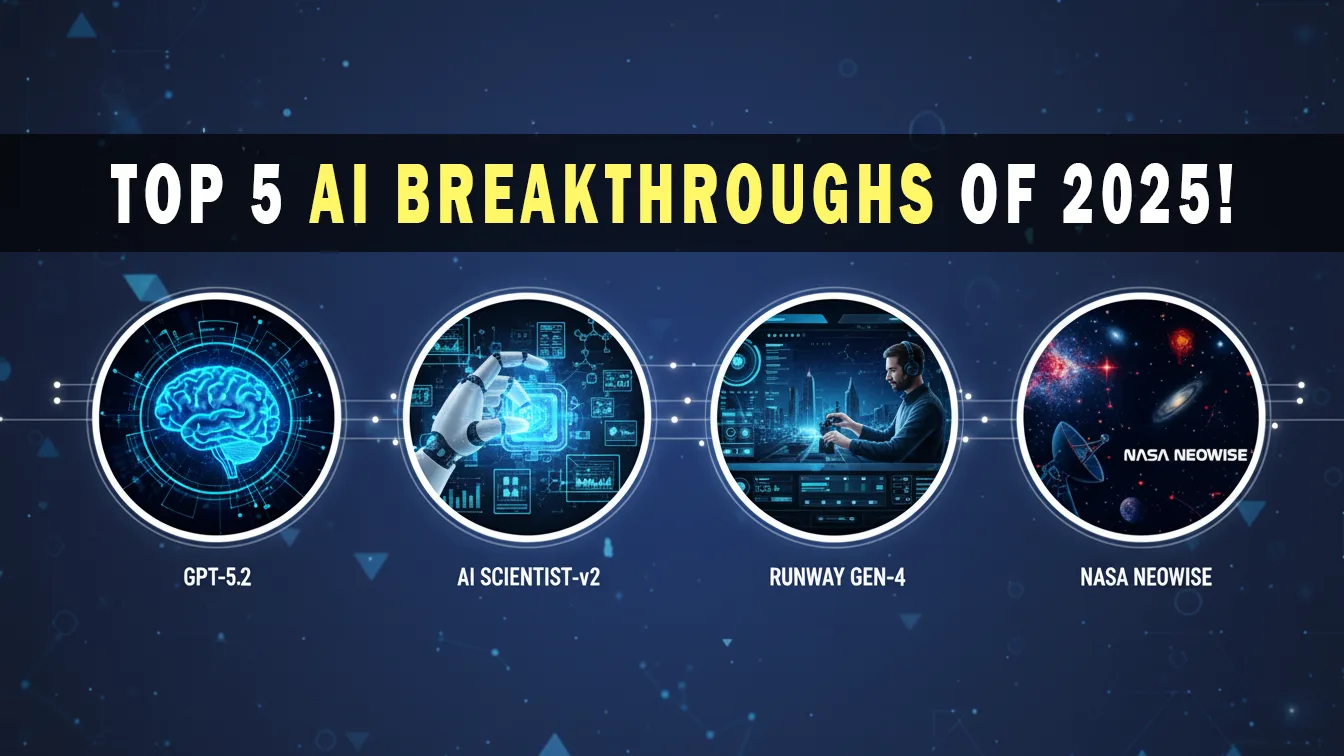 TOP 5 AI BREAKTHROUGHS OF 2025!

NASA NEOWISE

GPT-5.2

AI SCIENTIST-v2

RUNWAY GEN-4

NASA NEOWISE